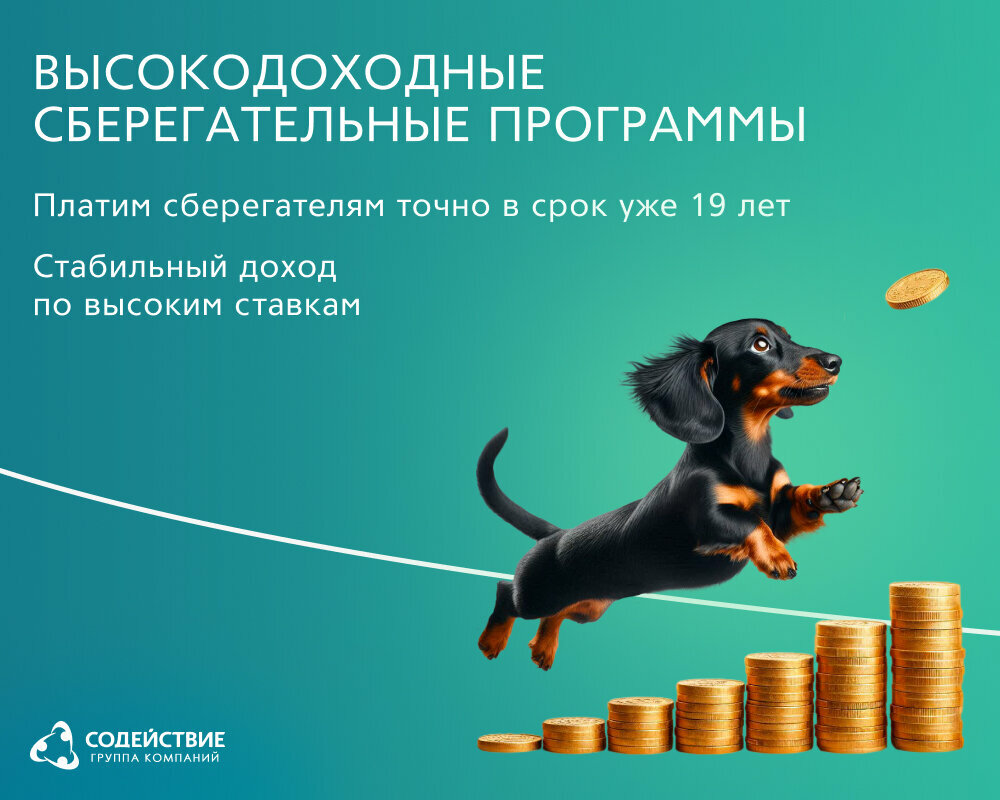 ВЫСОКОДОХОДНЫЕ СБЕРЕГАТЕЛЬНЫЕ ПРОГРАММЫ

Платим сберегателям точно в срок уже 19 лет

Стабильный доход по высоким ставкам

СОДЕЙСТВИЕ
ГРУППА КОМПАНИЙ